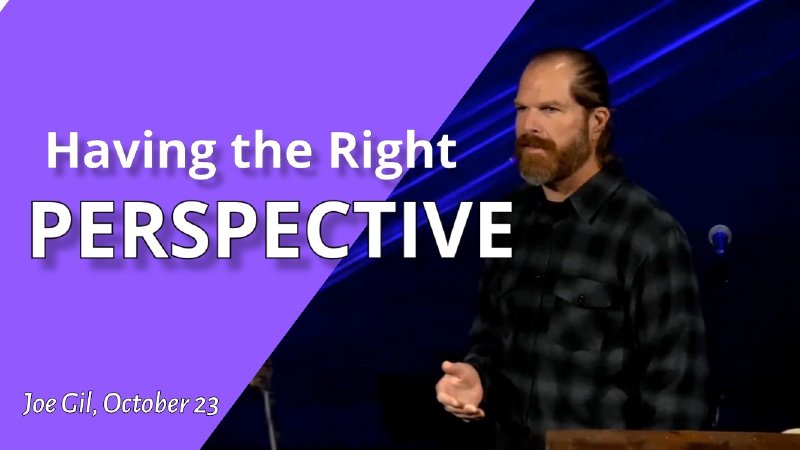 Having the Right
PERSPECTIVE

Joe Gil, October 23